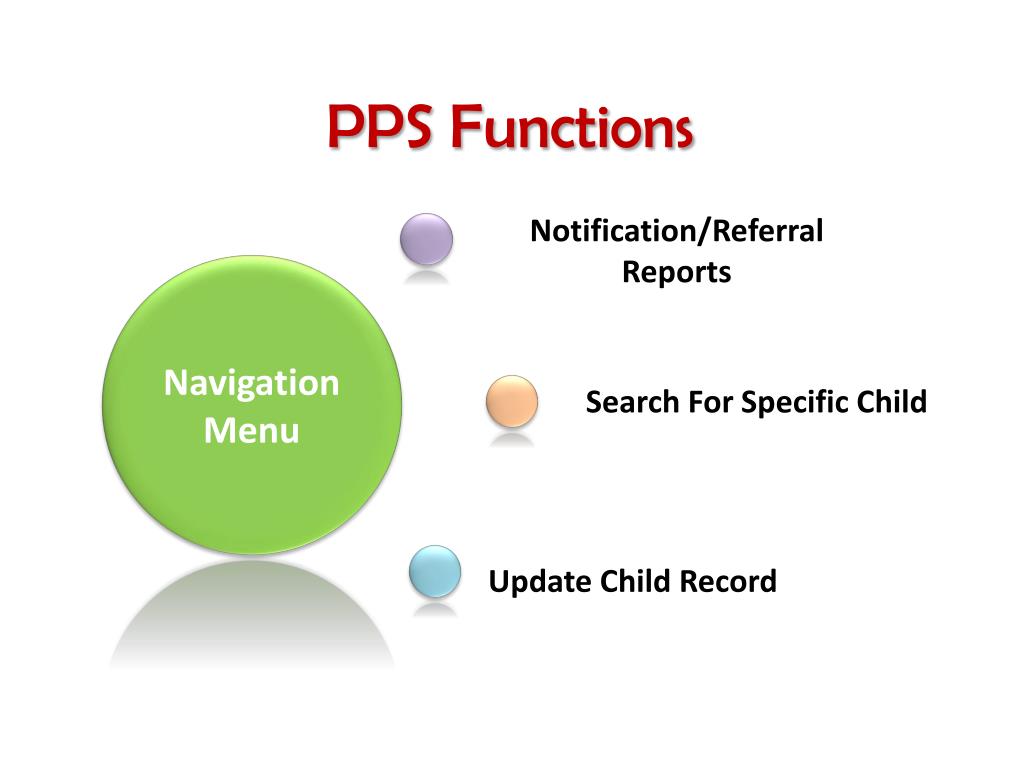 PPS Functions

Navigation Menu

Notification/Referral Reports

Search For Specific Child

Update Child Record